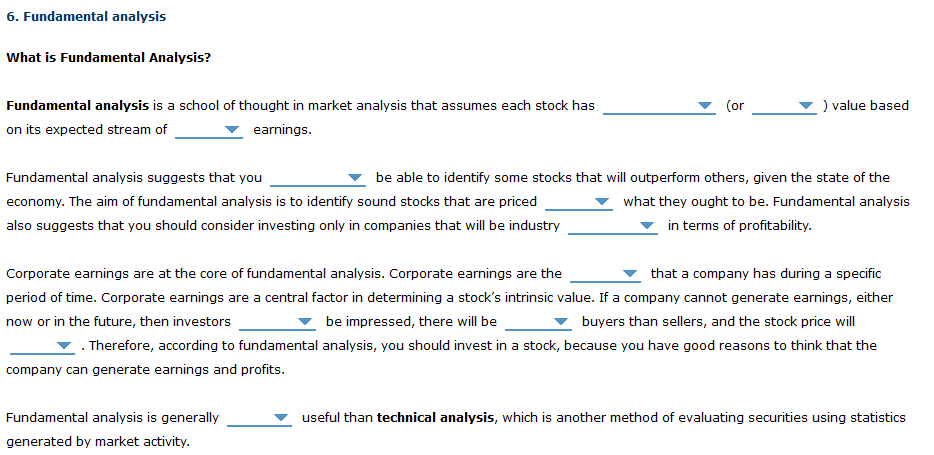 6. Fundamental analysis

What is Fundamental Analysis?

Fundamental analysis is a school of thought in market analysis that assumes each stock has ____ (or ____ ) value based on its expected stream of ____ earnings.

Fundamental analysis suggests that you ____ be able to identify some stocks that will outperform others, given the state of the economy. The aim of fundamental analysis is to identify sound stocks that are priced ____ what they ought to be. Fundamental analysis also suggests that you should consider investing only in companies that will be industry ____ in terms of profitability.

Corporate earnings are at the core of fundamental analysis. Corporate earnings are the ____ that a company has during a specific period of time. Corporate earnings are a central factor in determining a stock's intrinsic value. If a company cannot generate earnings, either now or in the future, then investors ____ be impressed, there will be ____ buyers than sellers, and the stock price will ____ . Therefore, according to fundamental analysis, you should invest in a stock, because you have good reasons to think that the company can generate earnings and profits.

Fundamental analysis is generally ____ useful than technical analysis, which is another method of evaluating securities using statistics generated by market activity.